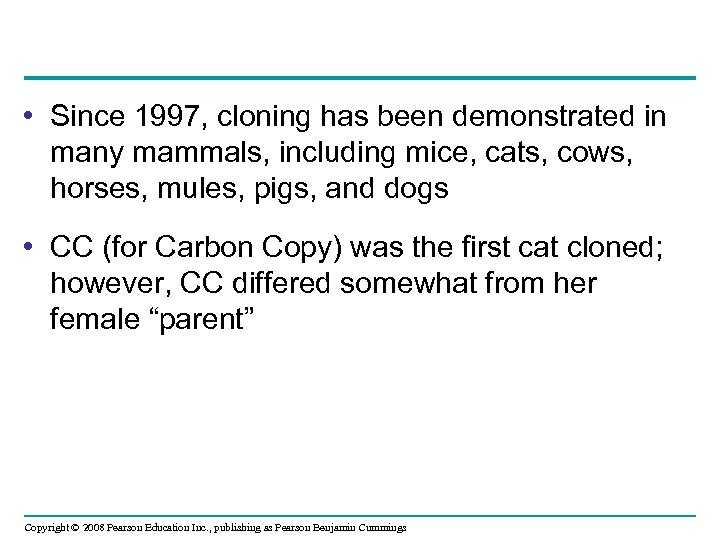 • Since 1997, cloning has been demonstrated in many mammals, including mice, cats, cows, horses, mules, pigs, and dogs

• CC (for Carbon Copy) was the first cat cloned; however, CC differed somewhat from her female “parent”

Copyright © 2008 Pearson Education Inc., publishing as Pearson Benjamin Cummings